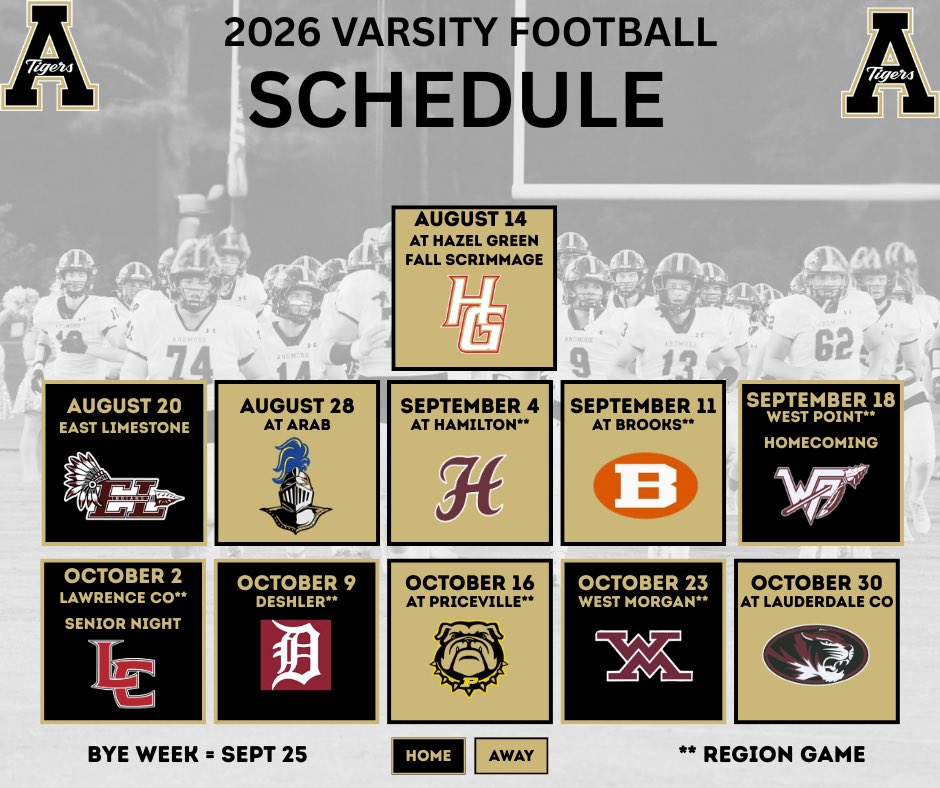 A Tigers

2026 VARSITY FOOTBALL SCHEDULE

A Tigers

AUGUST 14
AT HAZEL GREEN
FALL SCRIMMAGE
HG

AUGUST 20
EAST LIMESTONE
EL

AUGUST 28
AT ARAB

SEPTEMBER 4
AT HAMILTON**
H

SEPTEMBER 11
AT BROOKS**
B

SEPTEMBER 18
WEST POINT**
HOMECOMING
WP

OCTOBER 2
LAWRENCE CO**
SENIOR NIGHT
LC

OCTOBER 9
DESHLER**
D

OCTOBER 16
AT PRICEVILLE**
P

OCTOBER 23
WEST MORGAN**
WM

OCTOBER 30
AT LAUDERDALE CO

BYE WEEK = SEPT 25

HOME

AWAY

** REGION GAME